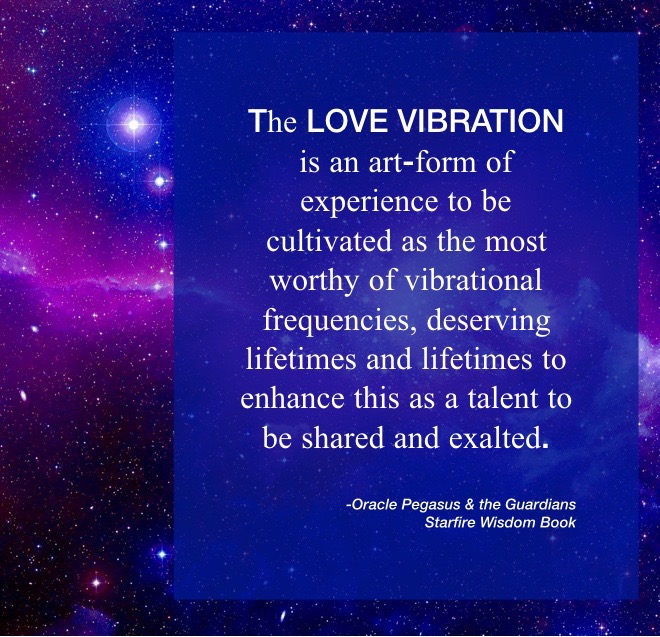 The LOVE VIBRATION is an art-form of experience to be cultivated as the most worthy of vibrational frequencies, deserving lifetimes and lifetimes to enhance this as a talent to be shared and exalted.

-Oracle Pegasus & the Guardians
Starfire Wisdom Book